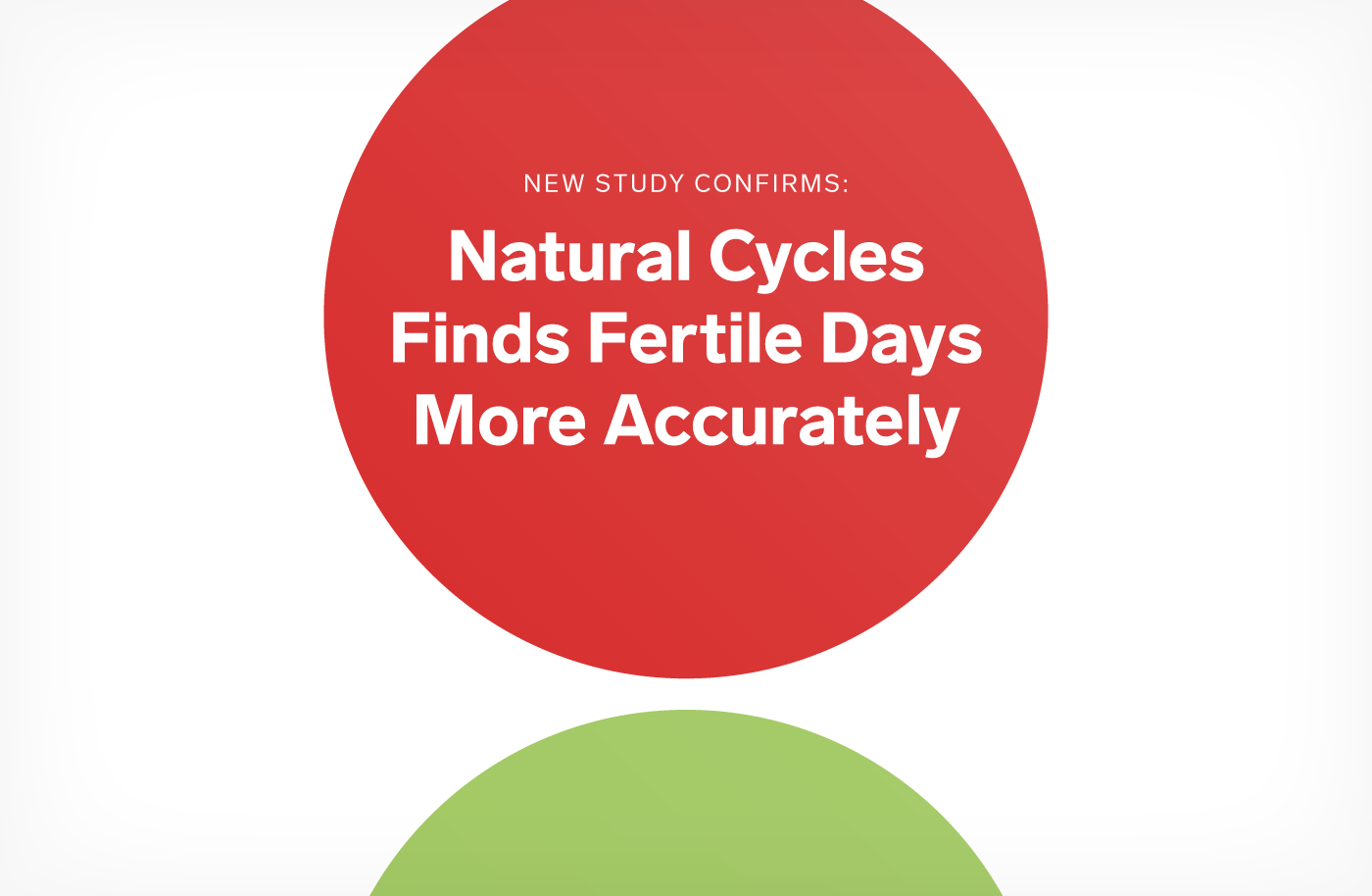 NEW STUDY CONFIRMS:

Natural Cycles Finds Fertile Days More Accurately